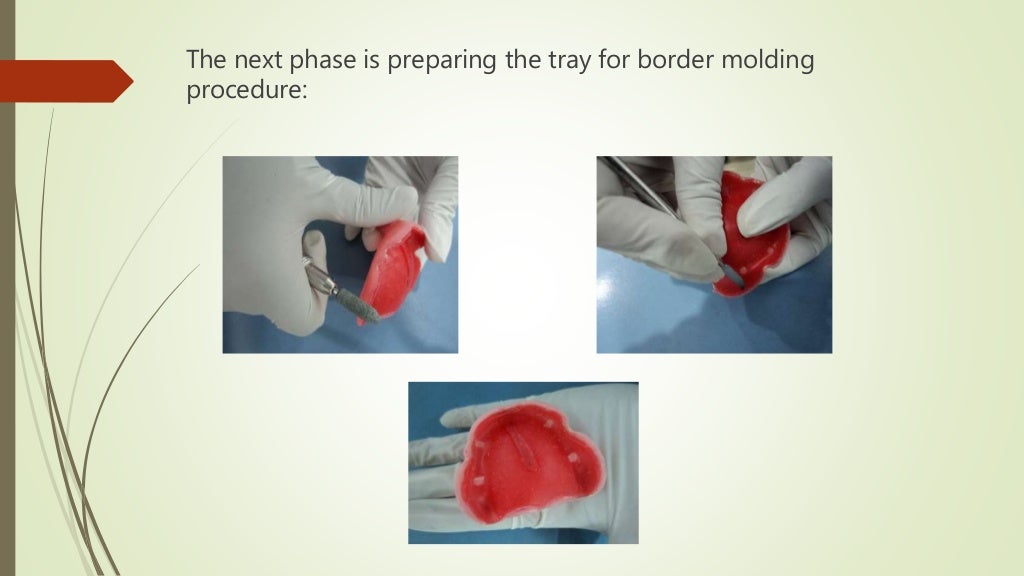 The next phase is preparing the tray for border molding procedure: